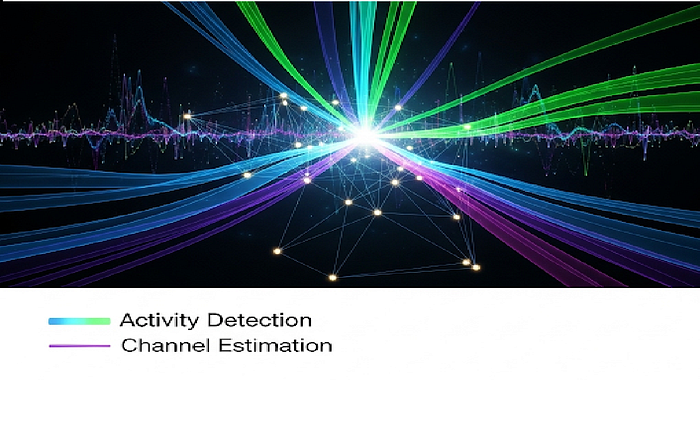 Activity Detection
Channel Estimation